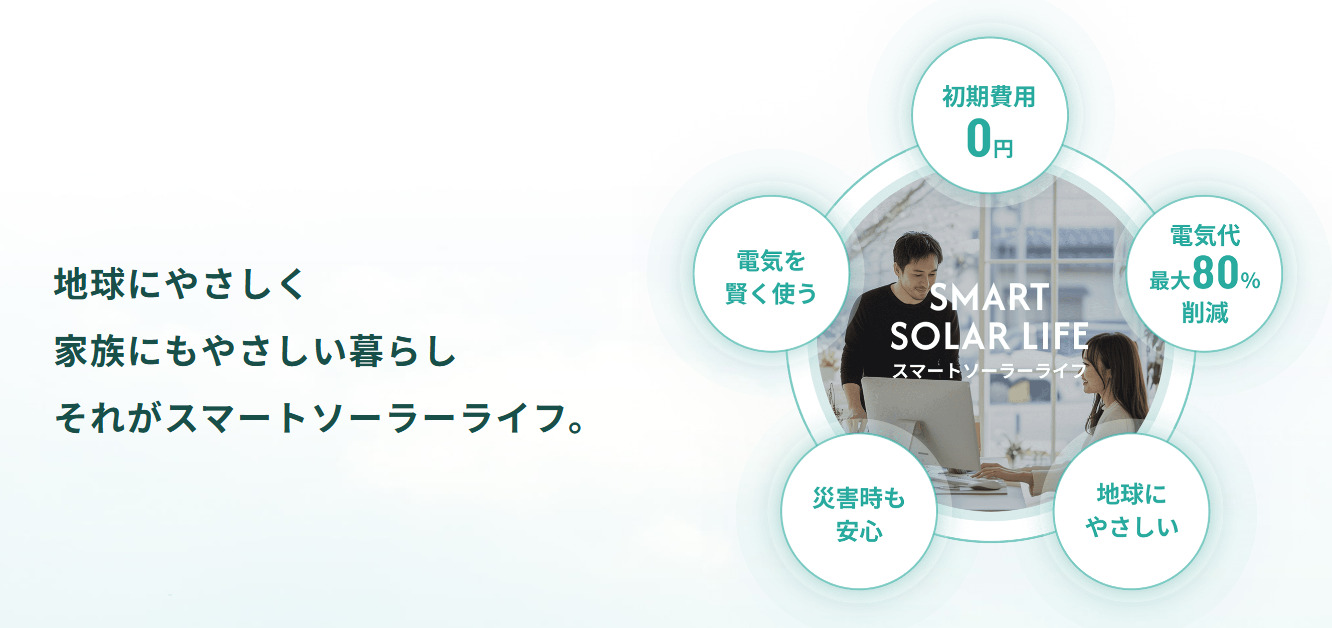 地球にやさしく
家族にもやさしい暮らし
それがスマートソーラーライフ。

初期費用
0円

電気代
最大80%
削減

地球に
やさしい

災害時も
安心

電気を
賢く使う

SMART
SOLAR LIFE
スマートソーラーライフ